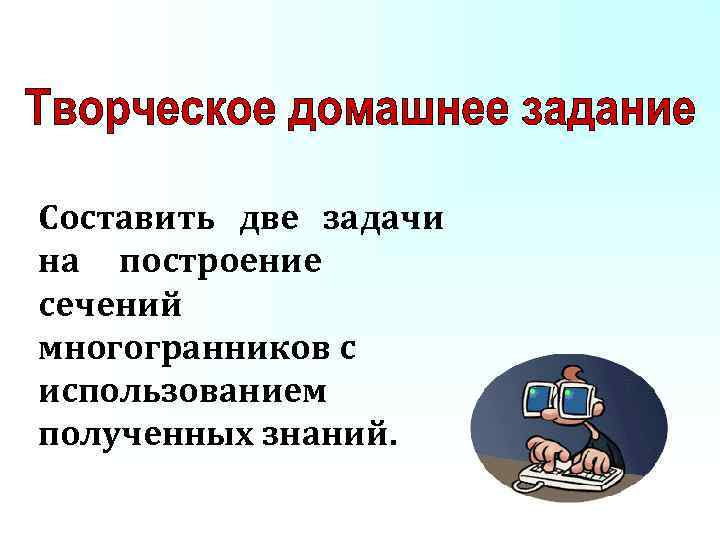 Творческое домашнее задание

Составить две задачи на построение сечений многогранников с использованием полученных знаний.